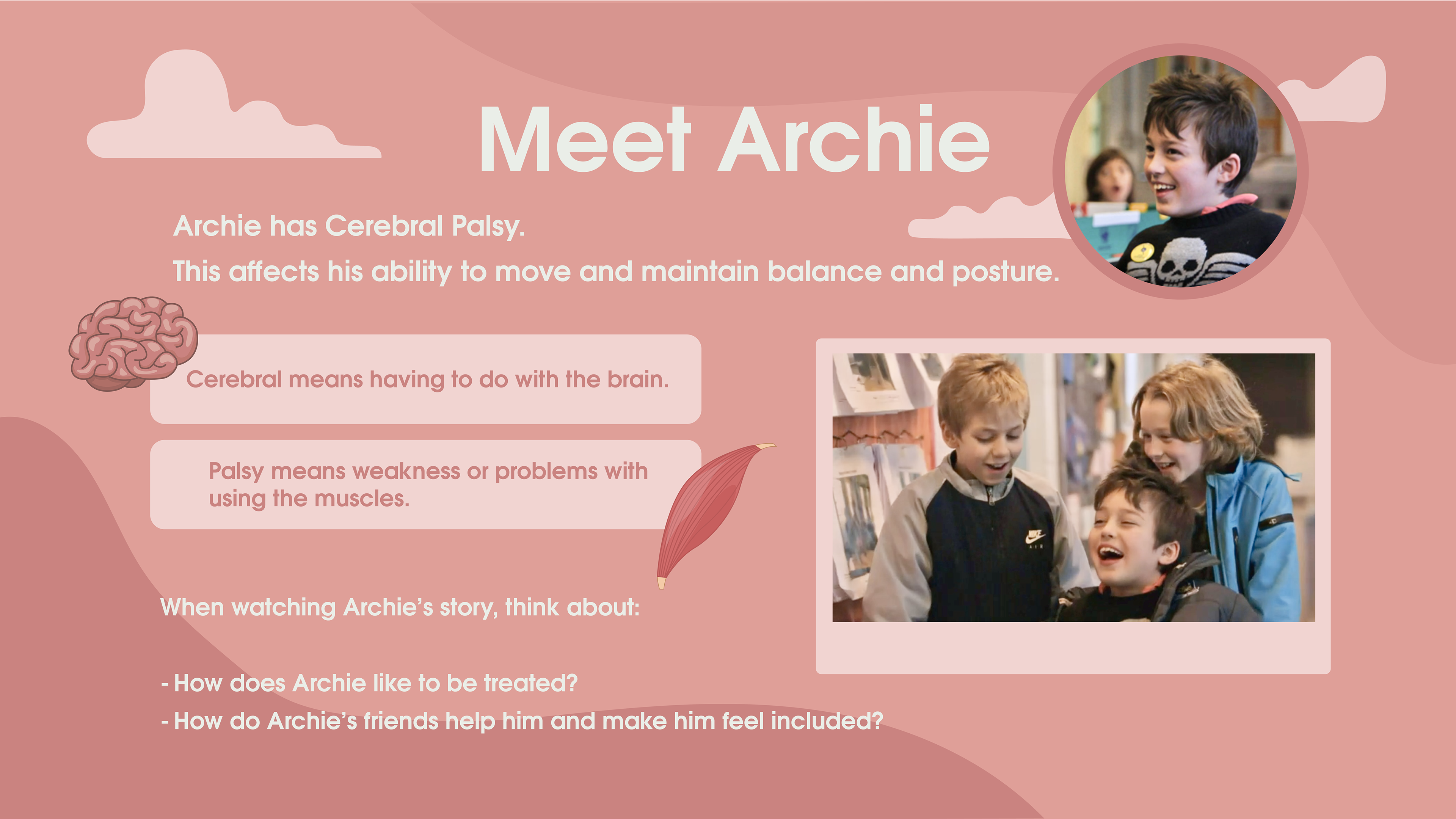 Meet Archie

Archie has Cerebral Palsy.

This affects his ability to move and maintain balance and posture.

Cerebral means having to do with the brain.

Palsy means weakness or problems with using the muscles.

When watching Archie's story, think about:

- How does Archie like to be treated?
- How do Archie's friends help him and make him feel included?